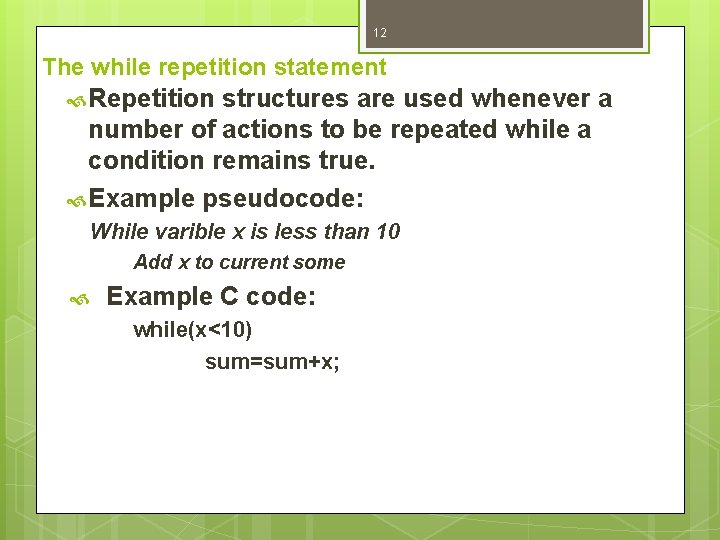 12

The while repetition statement

Repetition structures are used whenever a number of actions to be repeated while a condition remains true.

Example pseudocode:

While varible x is less than 10

Add x to current some

Example C code:

while(x<10)

sum=sum+x;